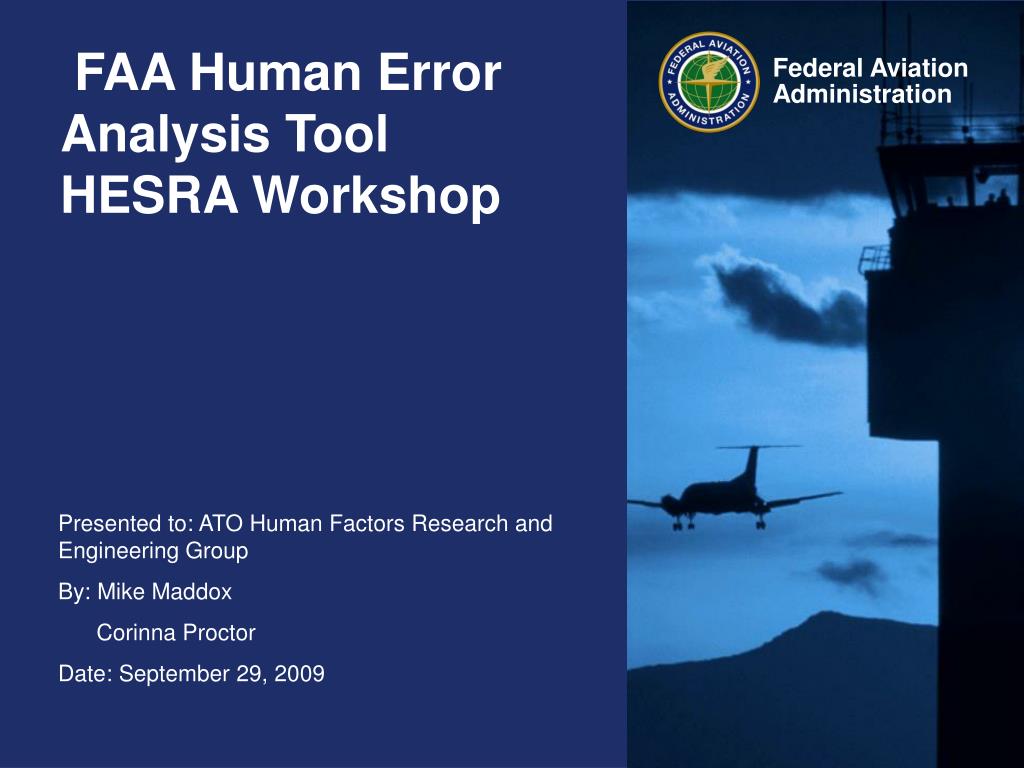 FAA Human Error Analysis Tool HESRA Workshop

FEDERAL AVIATION ADMINISTRATION

Federal Aviation Administration

Presented to: ATO Human Factors Research and Engineering Group

By: Mike Maddox

Corinna Proctor

Date: September 29, 2009